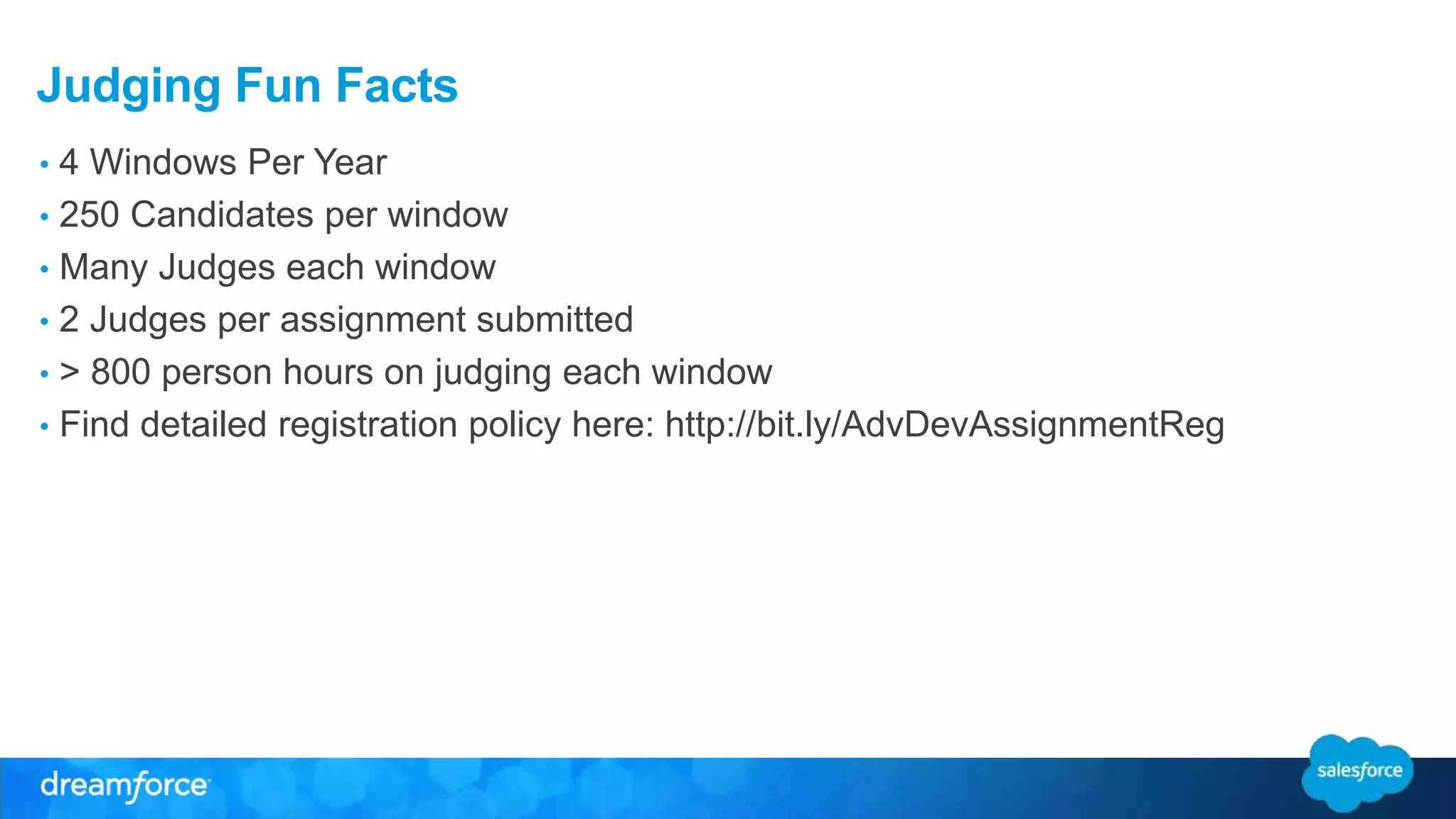 Judging Fun Facts

• 4 Windows Per Year
• 250 Candidates per window
• Many Judges each window
• 2 Judges per assignment submitted
• > 800 person hours on judging each window
• Find detailed registration policy here: http://bit.ly/AdvDevAssignmentReg

dreamforce

salesforce